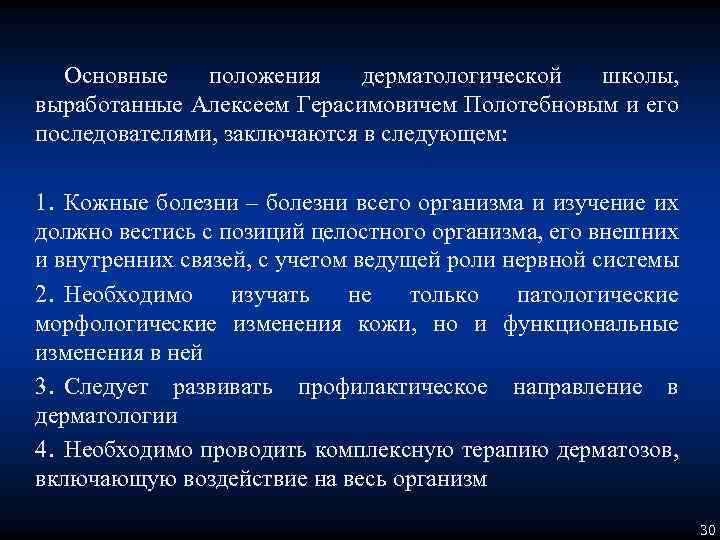 Основные положения дерматологической школы, выработанные Алексеем Герасимовичем Полотебновым и его последователями, заключаются в следующем:

1. Кожные болезни – болезни всего организма и изучение их должно вестись с позиций целостного организма, его внешних и внутренних связей, с учетом ведущей роли нервной системы

2. Необходимо изучать не только патологические морфологические изменения кожи, но и функциональные изменения в ней

3. Следует развивать профилактическое направление в дерматологии

4. Необходимо проводить комплексную терапию дерматозов, включающую воздействие на весь организм

30